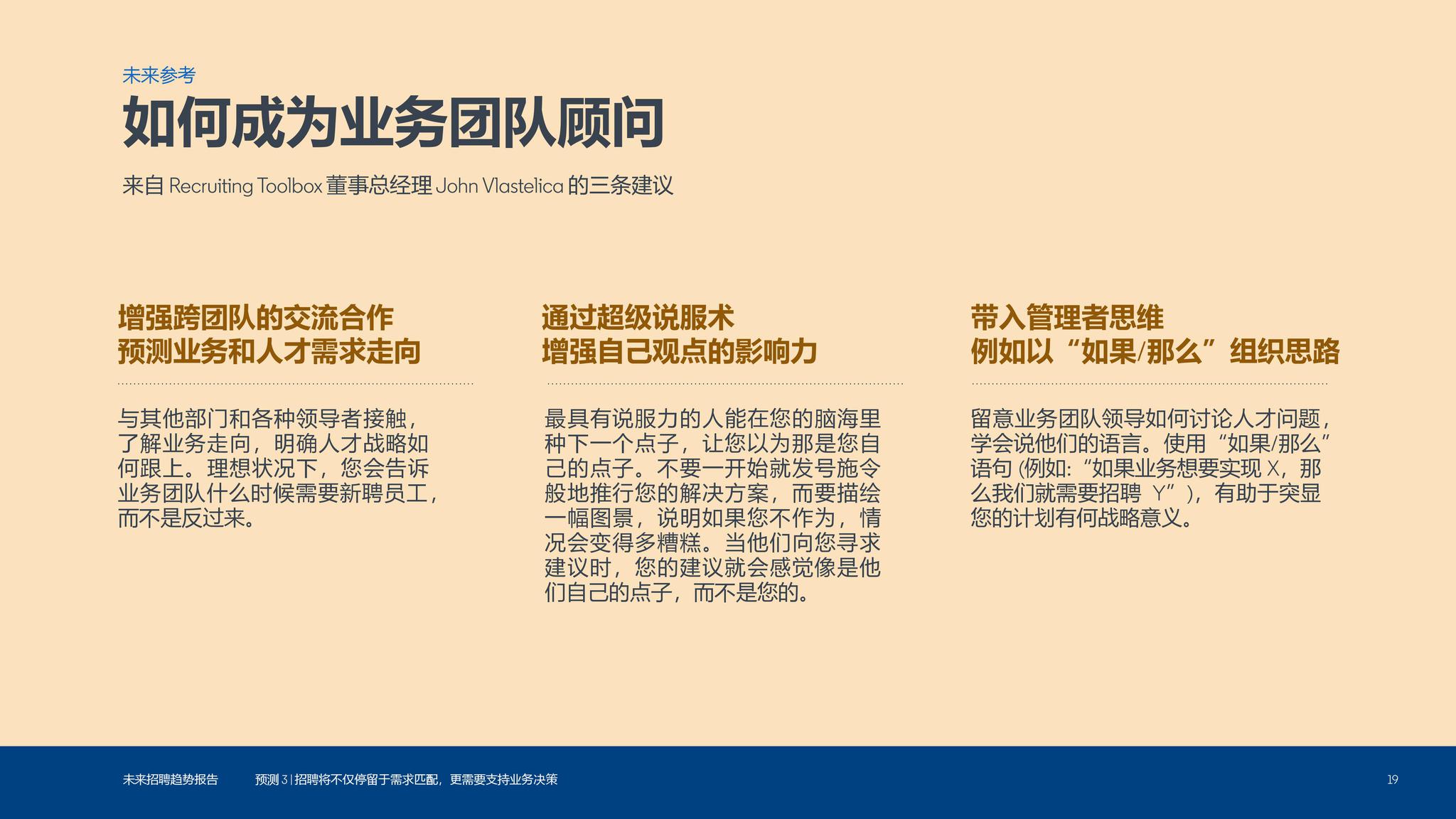 未来参考

如何成为业务团队顾问

来自 Recruiting Toolbox 董事总经理 John Vlastelica 的三条建议

增强跨团队的交流合作
预测业务和人才需求走向

与其他部门和各种领导者接触，了解业务走向，明确人才战略如何跟上。理想状况下，您会告诉业务团队什么时候需要新聘员工，而不是反过来。

通过超级说服术
增强自己观点的影响力

最具有说服力的人能在您的脑海里种下一个点子，让您以为那是您自己的点子。不要一开始就发号施令般地推行您的解决方案，而要描绘一幅图景，说明如果您不作为，情况会变得多糟糕。当他们向您寻求建议时，您的建议就会感觉像是他们自己的点子，而不是您的。

带入管理者思维
例如以“如果/那么”组织思路

留意业务团队领导如何讨论人才问题，学会说他们的语言。使用“如果/那么”语句 (例如:“如果业务想要实现 X，那么我们就需要招聘 Y”)，有助于突显您的计划有何战略意义。

未来招聘趋势报告　预测 3 | 招聘将不仅停留于需求匹配，更需要支持业务决策　19